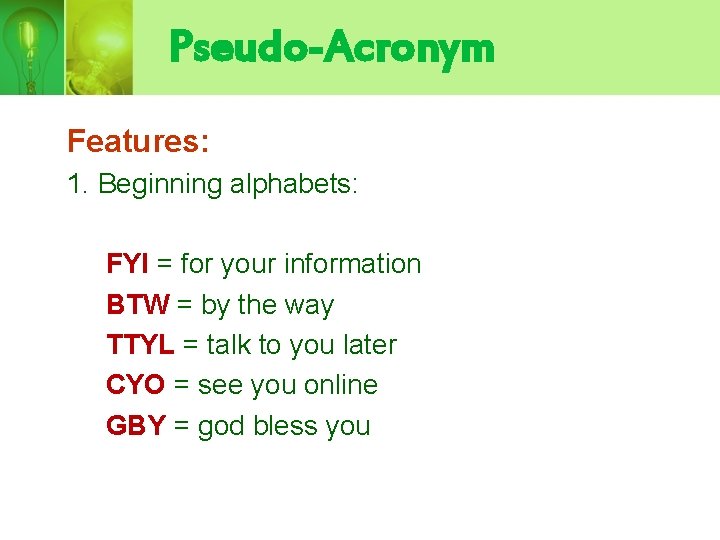 Pseudo-Acronym

Features:

1. Beginning alphabets:

FYI = for your information
BTW = by the way
TTYL = talk to you later
CYO = see you online
GBY = god bless you